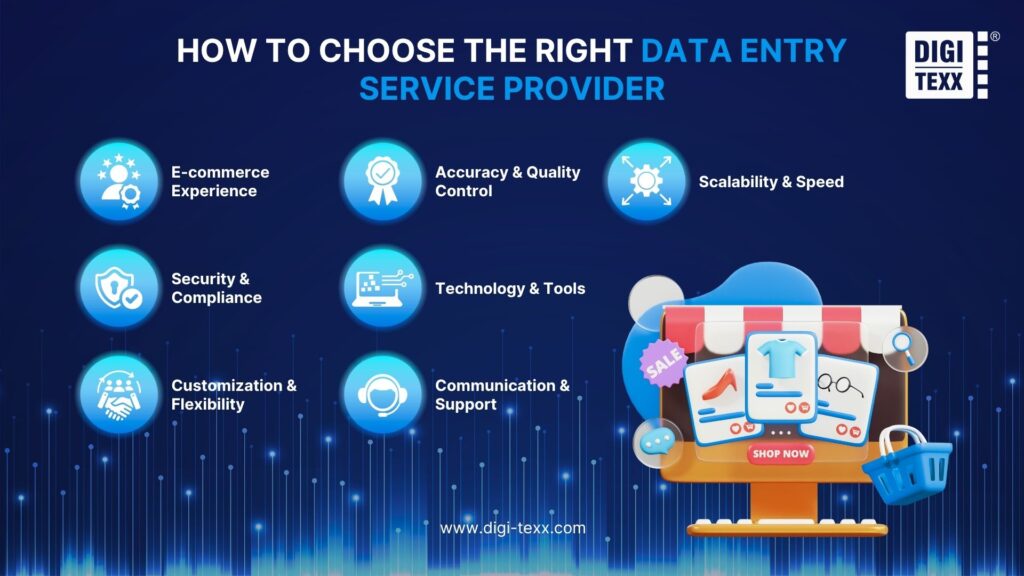 HOW TO CHOOSE THE RIGHT DATA ENTRY SERVICE PROVIDER

DIGI TEXX ®

E-commerce Experience

Accuracy & Quality Control

Scalability & Speed

Security & Compliance

Technology & Tools

Customization & Flexibility

Communication & Support

SALE

SHOP NOW

www.digi-texx.com